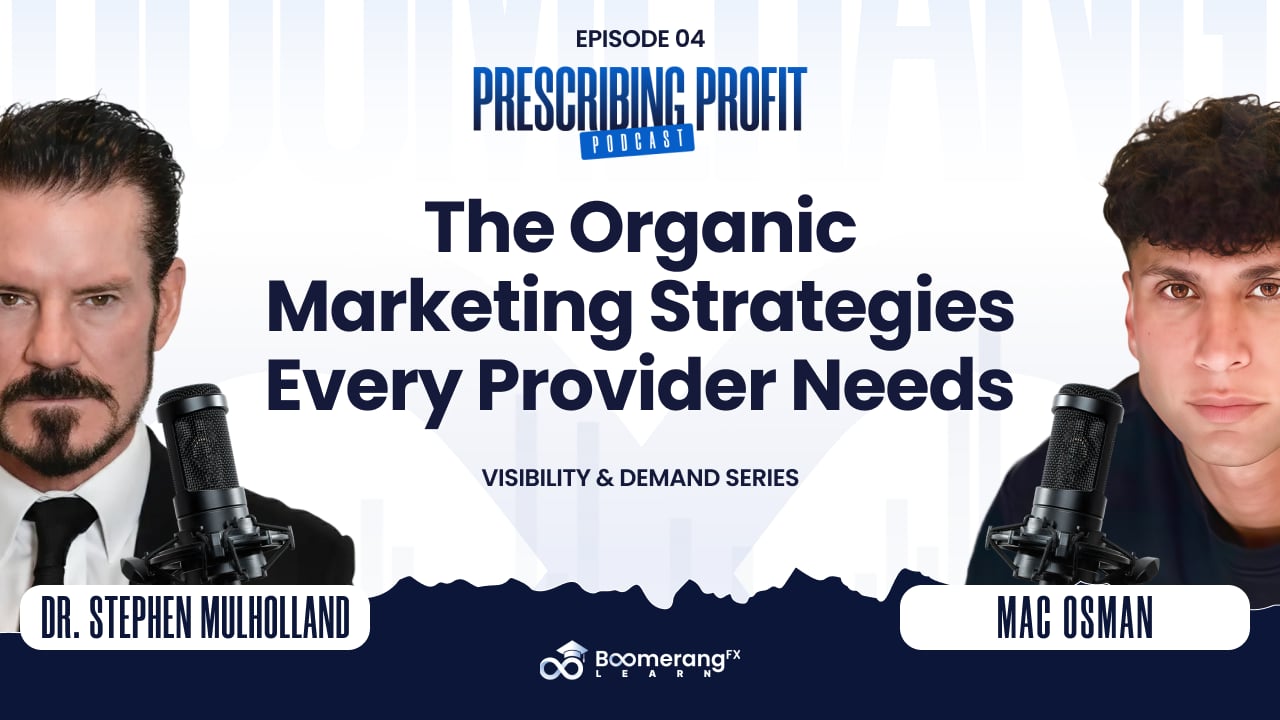 EPISODE 04

PRESCRIBING PROFIT
PODCAST

The Organic Marketing Strategies Every Provider Needs

VISIBILITY & DEMAND SERIES

DR. STEPHEN MULHOLLAND

MAC OSMAN

BoomerangFX
LEARN